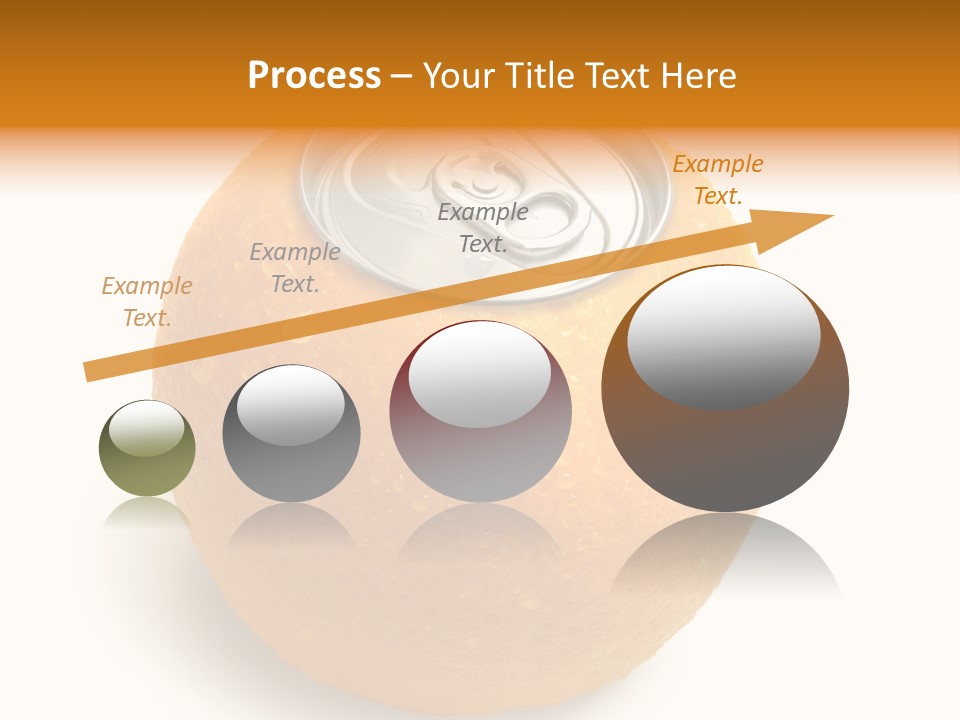 Process – Your Title Text Here

Example Text.

Example Text.

Example Text.

Example Text.